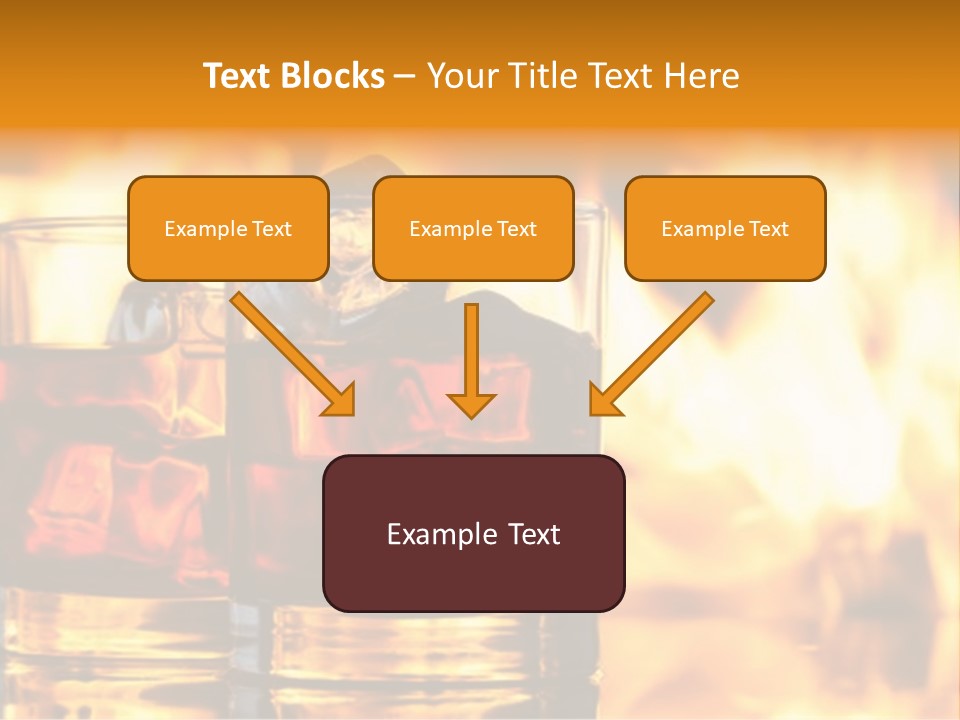 Text Blocks – Your Title Text Here

Example Text

Example Text

Example Text

Example Text